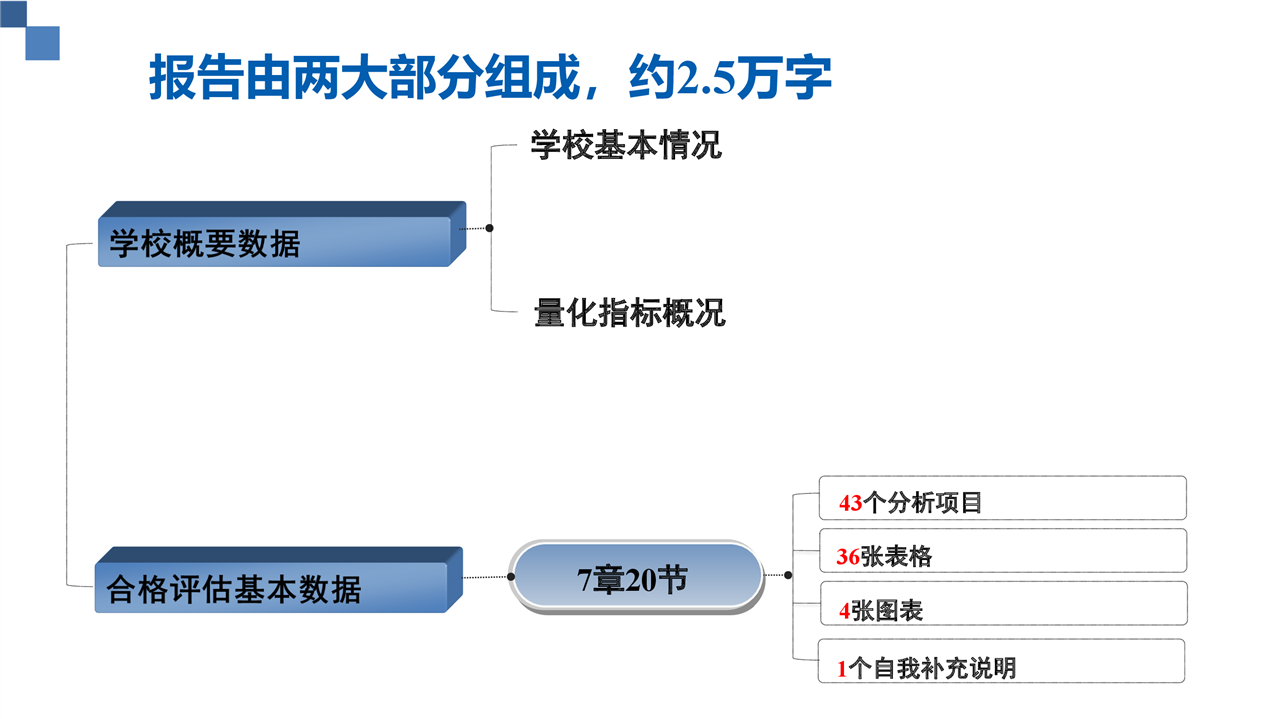 报告由两大部分组成，约2.5万字

学校概要数据

学校基本情况

量化指标概况

合格评估基本数据

7章20节

43个分析项目

36张表格

4张图表

1个自我补充说明